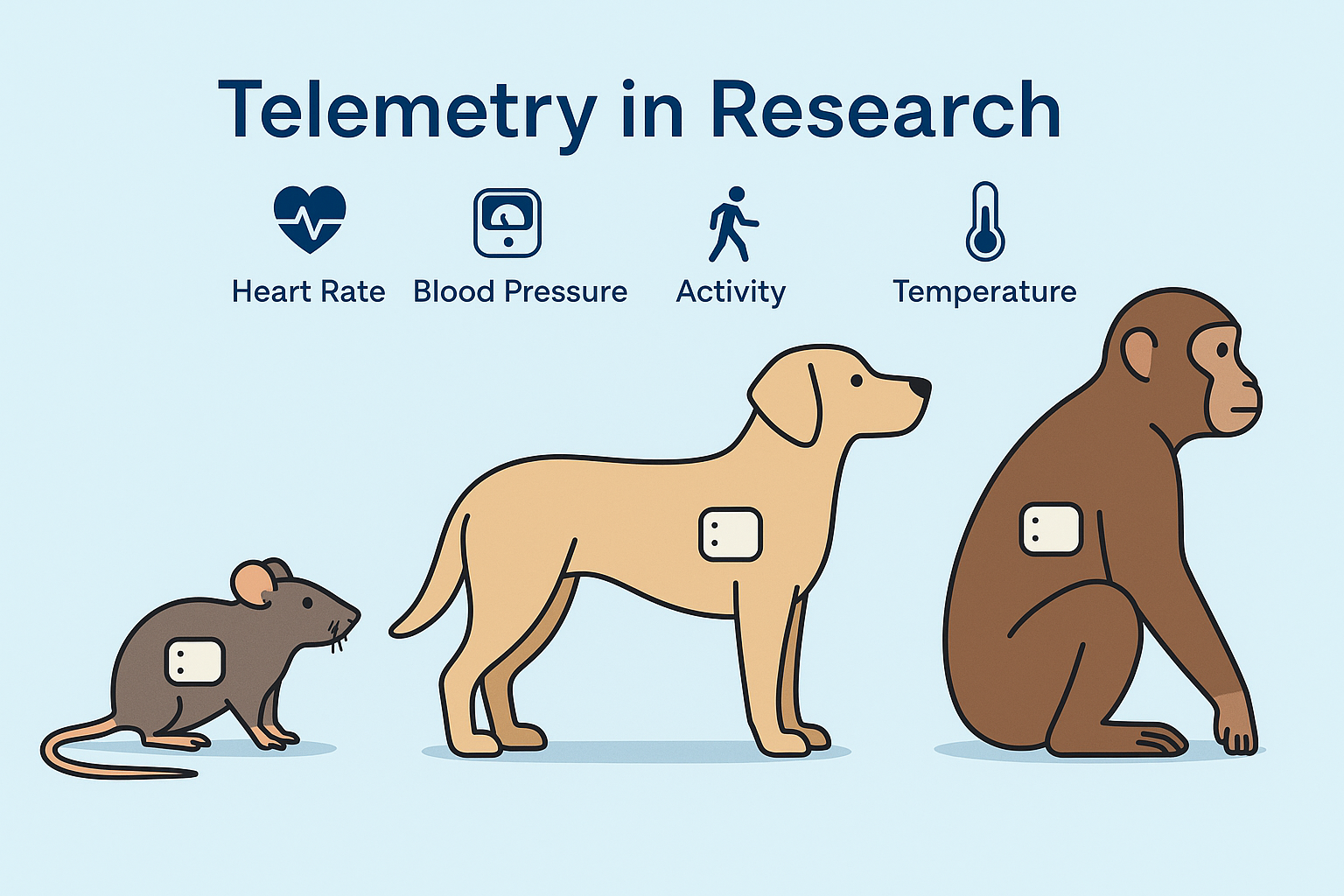 Telemetry in Research

Heart Rate
Blood Pressure
Activity
Temperature